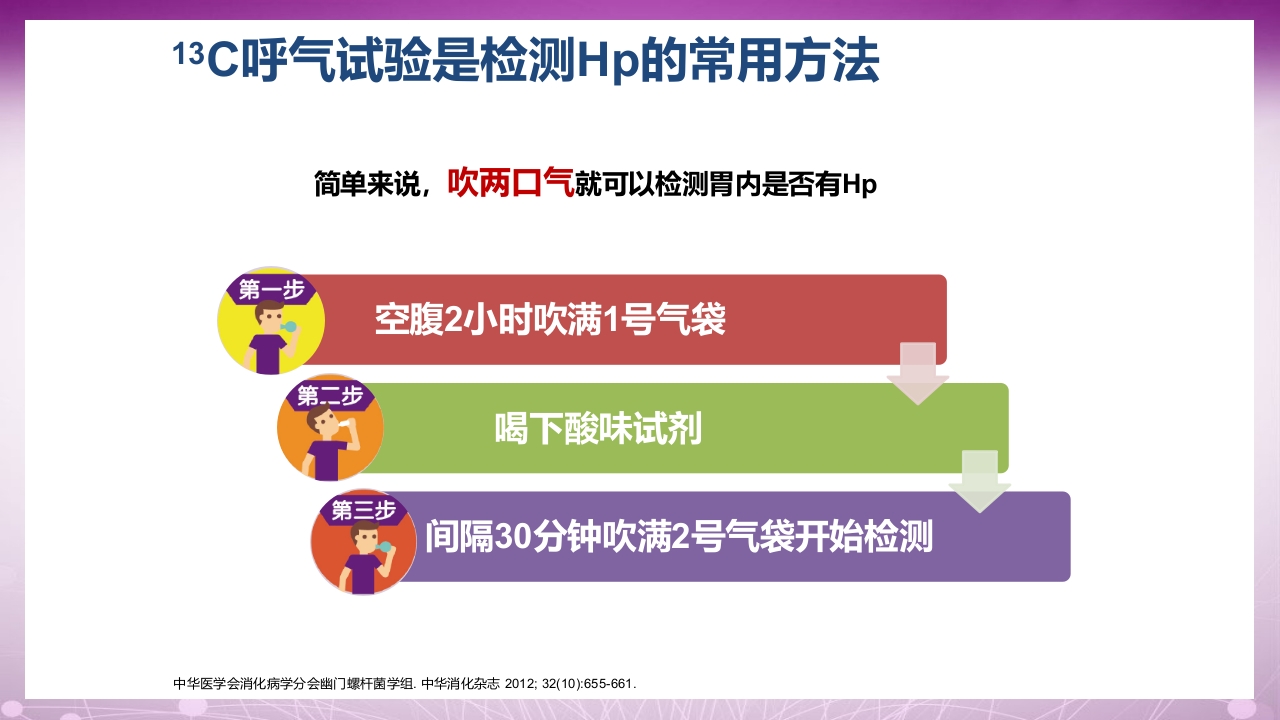 $^{13}$C呼气试验是检测Hp的常用方法

简单来说，吹两口气就可以检测胃内是否有Hp

第一步
空腹2小时吹满1号气袋

第二步
喝下酸味试剂

第三步
间隔30分钟吹满2号气袋开始检测

中华医学会消化病学分会幽门螺杆菌学组. 中华消化杂志 2012; 32(10):655-661.